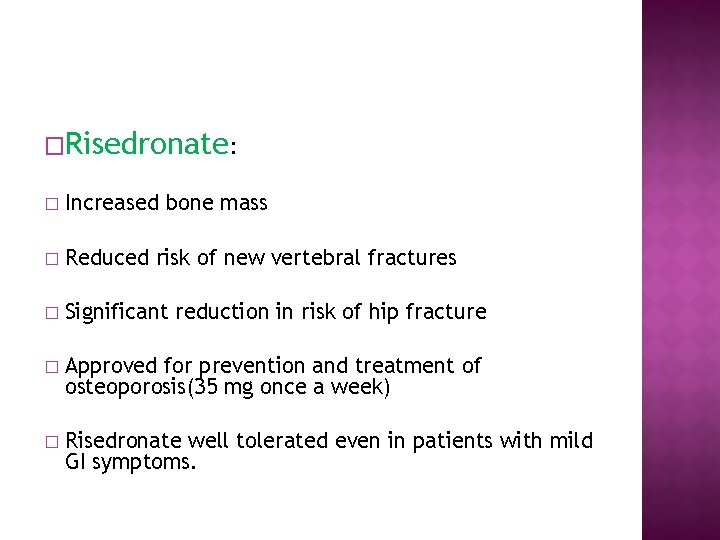 □Risedronate:

□ Increased bone mass

□ Reduced risk of new vertebral fractures

□ Significant reduction in risk of hip fracture

□ Approved for prevention and treatment of osteoporosis(35 mg once a week)

□ Risedronate well tolerated even in patients with mild GI symptoms.